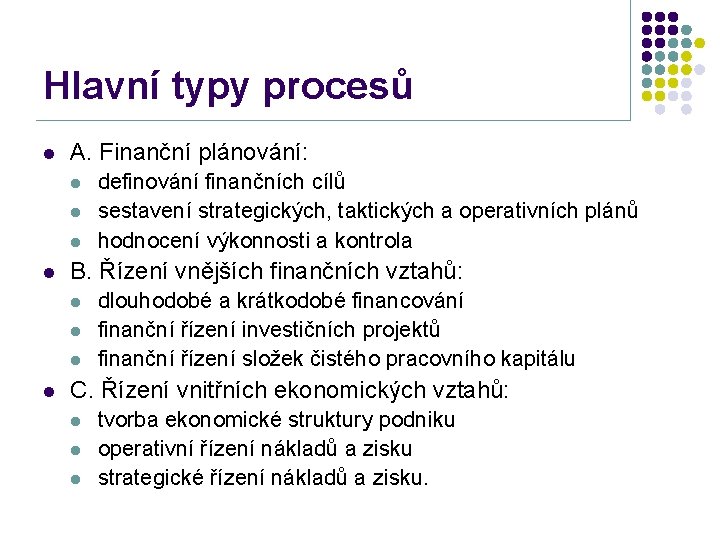 Hlavní typy procesů

- A. Finanční plánování:
  - definování finančních cílů
  - sestavení strategických, taktických a operativních plánů
  - hodnocení výkonnosti a kontrola
- B. Řízení vnějších finančních vztahů:
  - dlouhodobé a krátkodobé financování
  - finanční řízení investičních projektů
  - finanční řízení složek čistého pracovního kapitálu
- C. Řízení vnitřních ekonomických vztahů:
  - tvorba ekonomické struktury podniku
  - operativní řízení nákladů a zisku
  - strategické řízení nákladů a zisku.